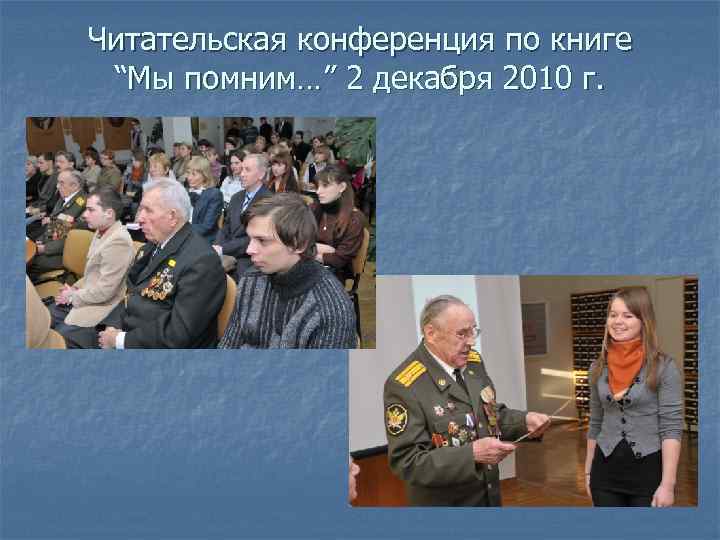 Читательская конференция по книге “Мы помним…” 2 декабря 2010 г.